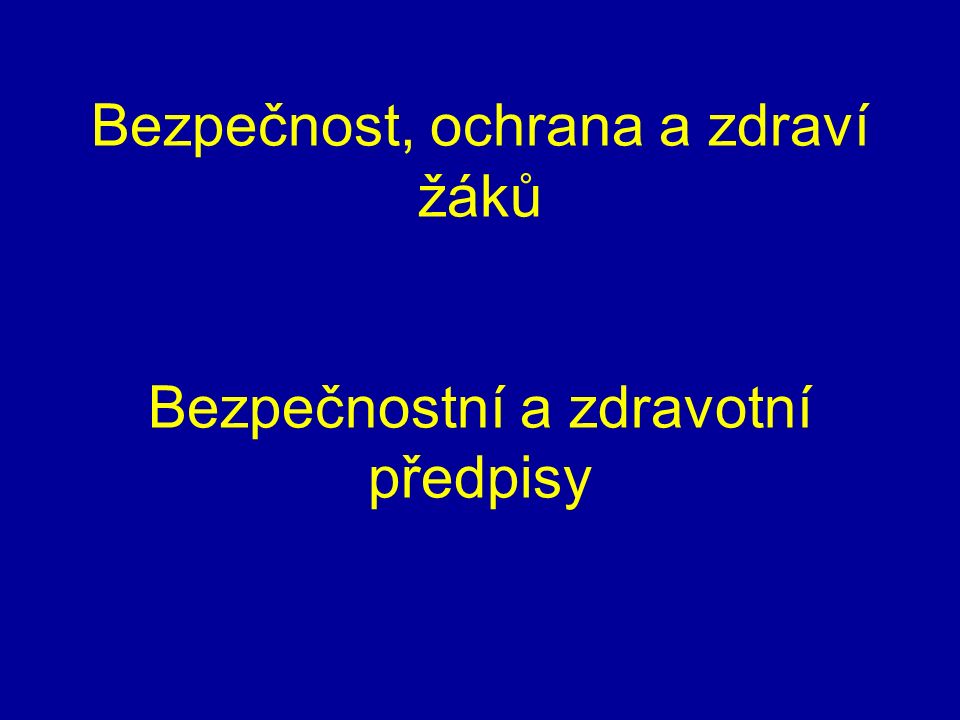 Bezpečnost, ochrana a zdraví žáků

Bezpečnostní a zdravotní předpisy